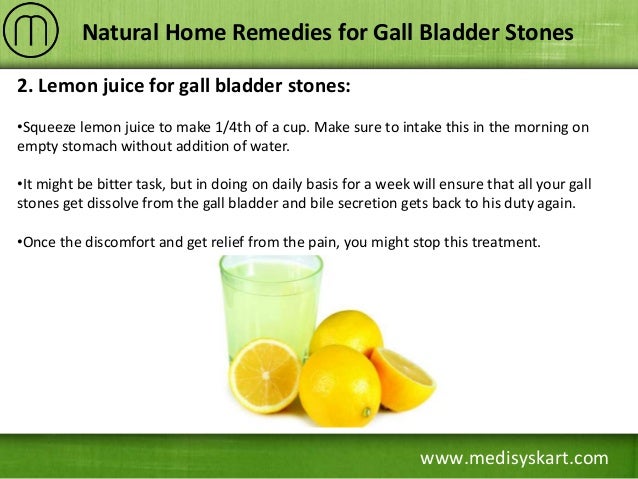 Natural Home Remedies for Gall Bladder Stones

2. Lemon juice for gall bladder stones:

•Squeeze lemon juice to make 1/4th of a cup. Make sure to intake this in the morning on empty stomach without addition of water.

•It might be bitter task, but in doing on daily basis for a week will ensure that all your gall stones get dissolve from the gall bladder and bile secretion gets back to his duty again.

•Once the discomfort and get relief from the pain, you might stop this treatment.

www.medisyskart.com